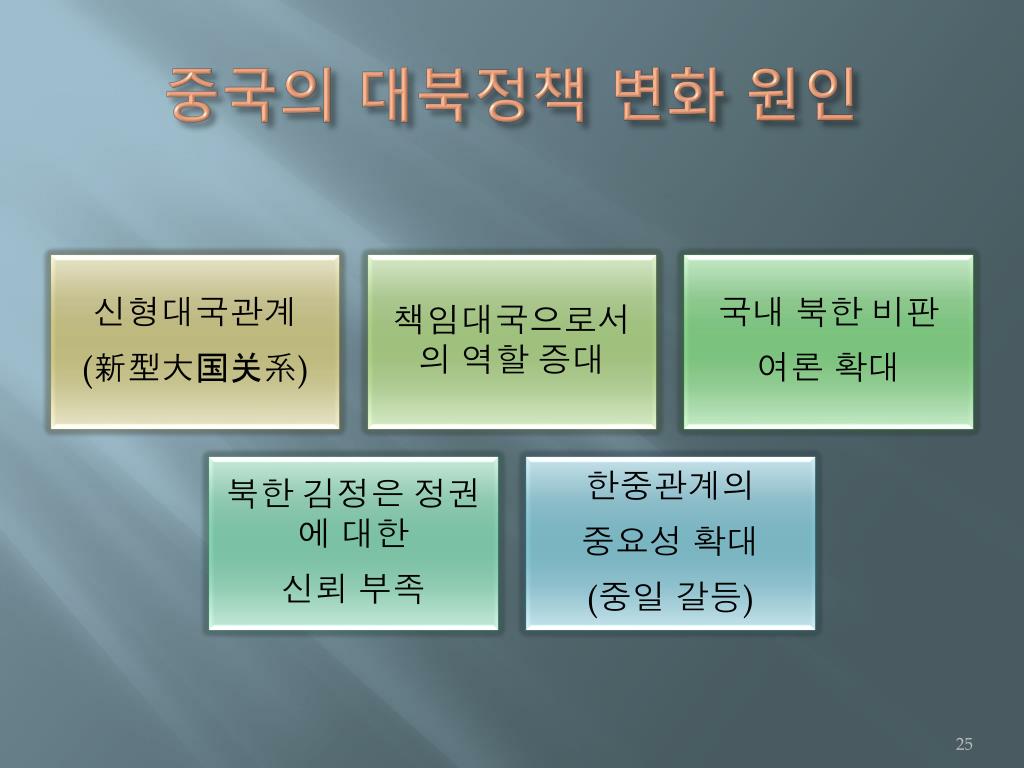 중국의 대북정책 변화 원인

신형대국관계
(新型大国关系)

책임대국으로서의 역할 증대

국내 북한 비판 여론 확대

북한 김정은 정권에 대한
신뢰 부족

한중관계의
중요성 확대
(중일 갈등)

25